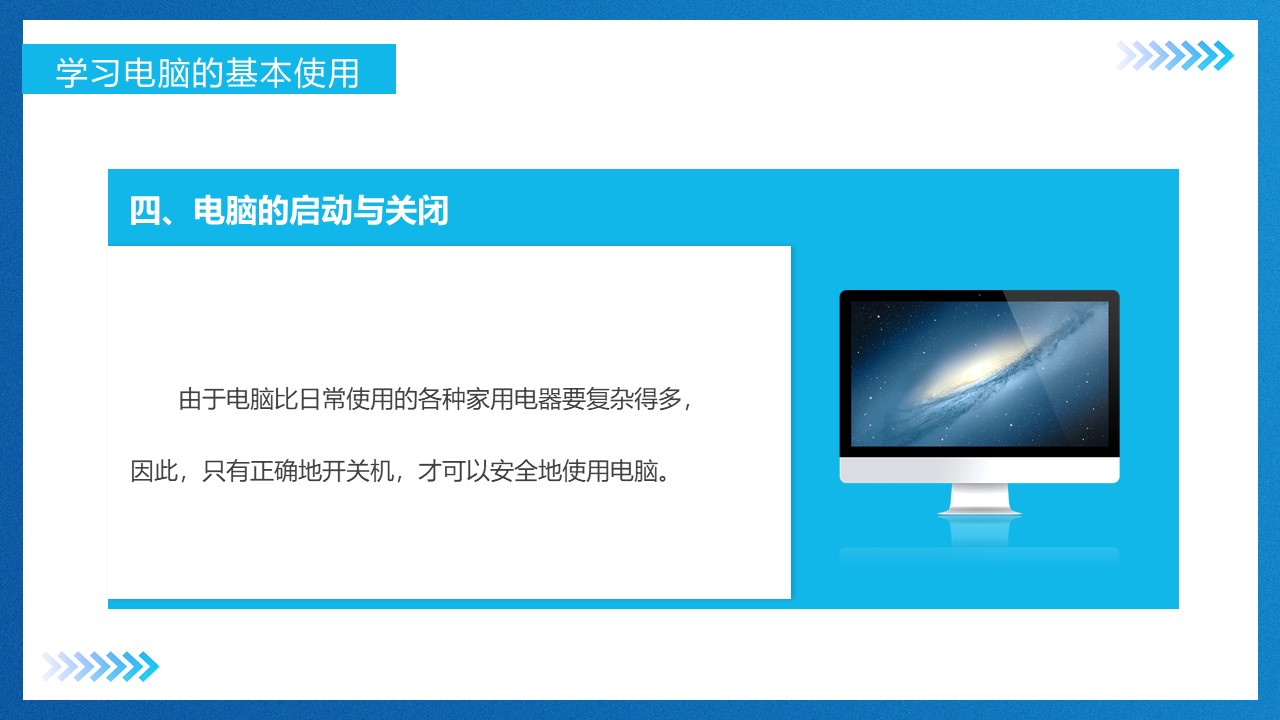 学习电脑的基本使用

四、电脑的启动与关闭

由于电脑比日常使用的各种家用电器要复杂得多，因此，只有正确地开关机，才可以安全地使用电脑。